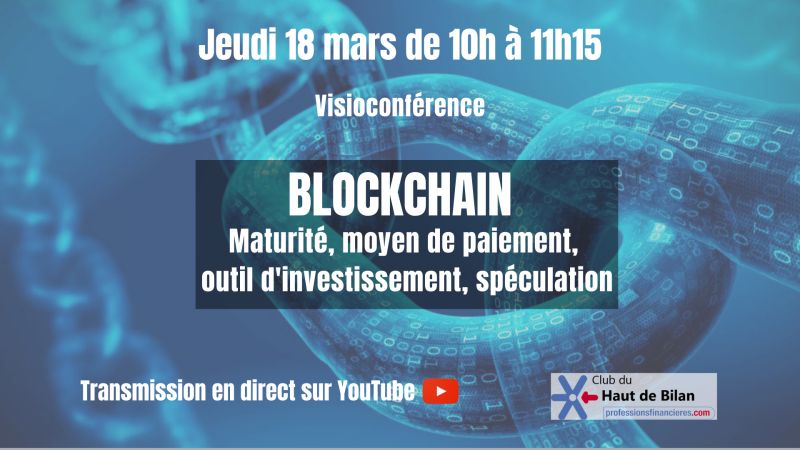 Jeudi 18 mars de 10h à 11h15

Visioconférence

BLOCKCHAIN

Maturité, moyen de paiement, outil d'investissement, spéculation

Transmission en direct sur YouTube

Club du
Haut de Bilan
professionsfinancieres.com